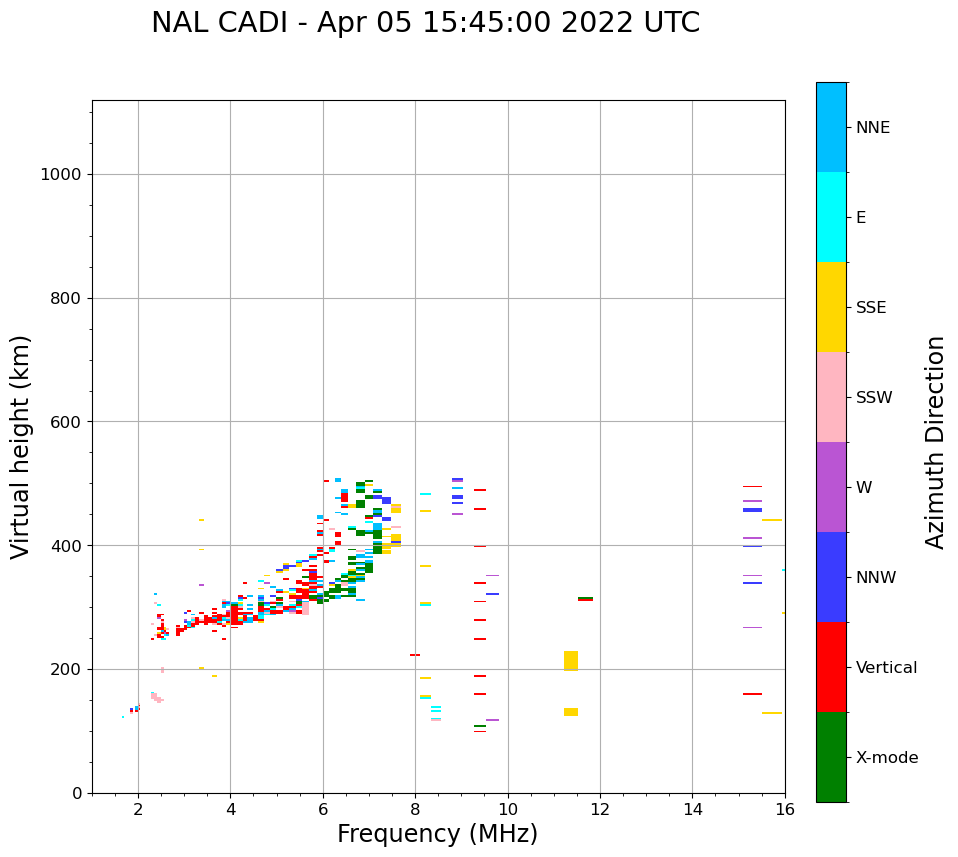 NAL CADI - Apr 05 15:45:00 2022 UTC

Virtual height (km)

1000
800
600
400
200
0

2
4
6
8
10
12
14
16

Frequency (MHz)

NNE
E
SSE
SSW
W
NNW
Vertical
X-mode

Azimuth Direction